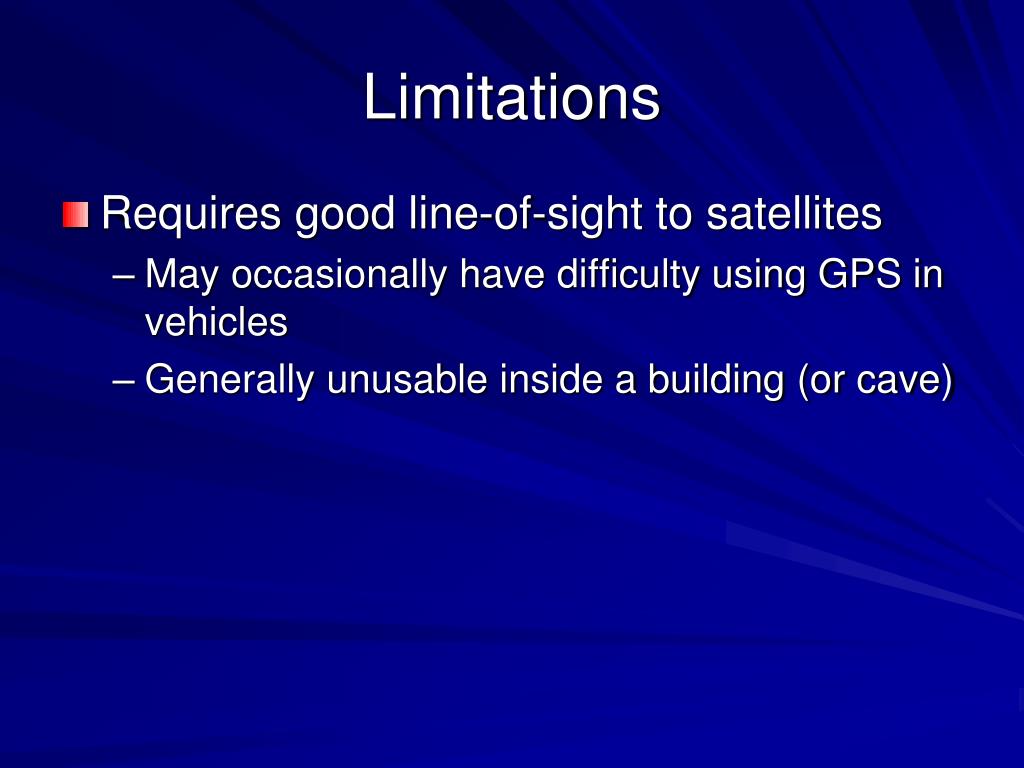 Limitations

Requires good line-of-sight to satellites
– May occasionally have difficulty using GPS in vehicles
– Generally unusable inside a building (or cave)